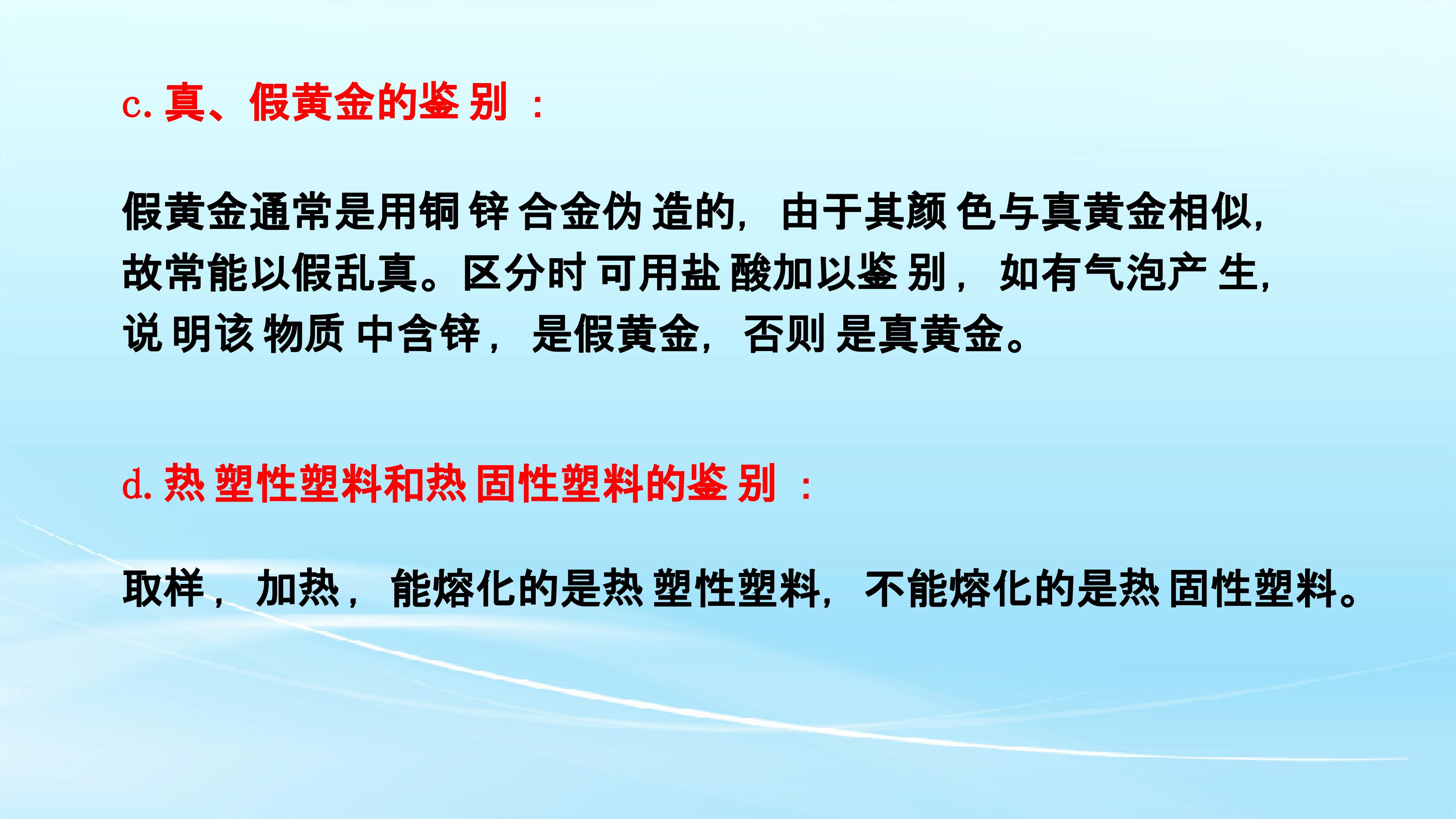 c.真、假黄金的鉴别：

假黄金通常是用铜锌合金伪造的，由于其颜色与真黄金相似，故常能以假乱真。区分时可用盐酸加以鉴别，如有气泡产生，说明该物质中含锌，是假黄金，否则是真黄金。

d.热塑性塑料和热固性塑料的鉴别：

取样，加热，能熔化的是热塑性塑料，不能熔化的是热固性塑料。